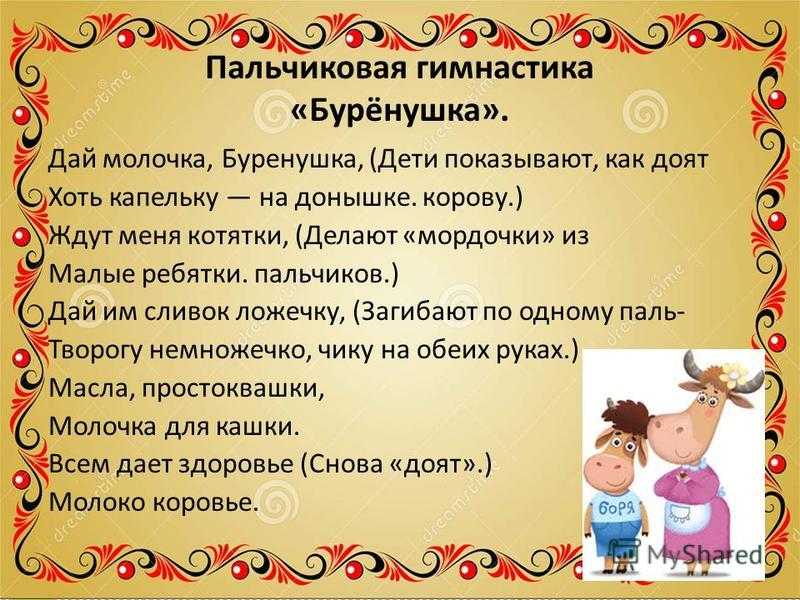 Пальчиковая гимнастика «Бурёнушка».

Дай молочка, Буренушка, (Дети показывают, как доят
Хоть капельку — на донышке. корову.)
Ждут меня котятки, (Делают «мордочки» из
Малые ребятки. пальчиков.)
Дай им сливок ложечку, (Загибают по одному паль-
Творогу немножечко, чику на обеих руках.)
Масла, простоквашки,
Молочка для кашки.
Всем дает здоровье (Снова «доят».)
Молоко коровье.

БОРЯ

dreamstime

MyShared